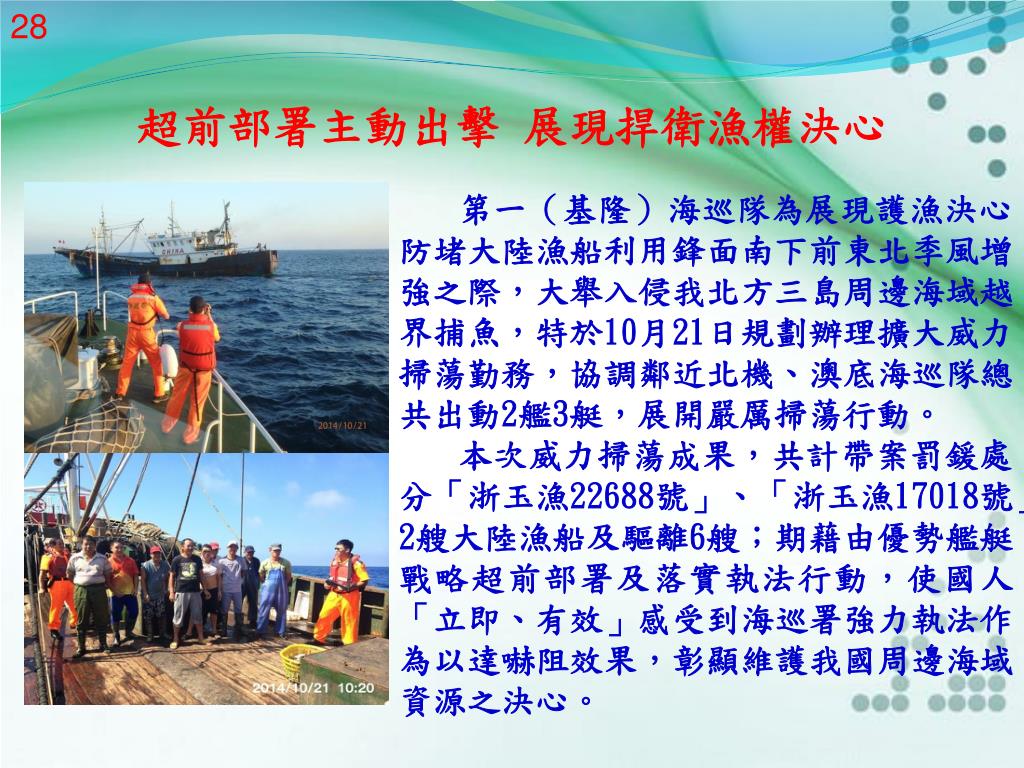 28

超前部署主動出擊 展現捍衛漁權決心

2014/10/21

2014/10/21 10:20

第一（基隆）海巡隊為展現護漁決心防堵大陸漁船利用鋒面南下前東北季風增強之際，大舉入侵我北方三島周邊海域越界捕魚，特於10月21日規劃辦理擴大威力掃蕩勤務，協調鄰近北機、澳底海巡隊總共出動2艦3艇，展開嚴厲掃蕩行動。

本次威力掃蕩成果，共計帶案罰鍰處分「浙玉漁22688號」、「浙玉漁17018號」2艘大陸漁船及驅離6艘；期藉由優勢艦艇戰略超前部署及落實執法行動，使國人「立即、有效」感受到海巡署強力執法作為以達嚇阻效果，彰顯維護我國周邊海域資源之決心。